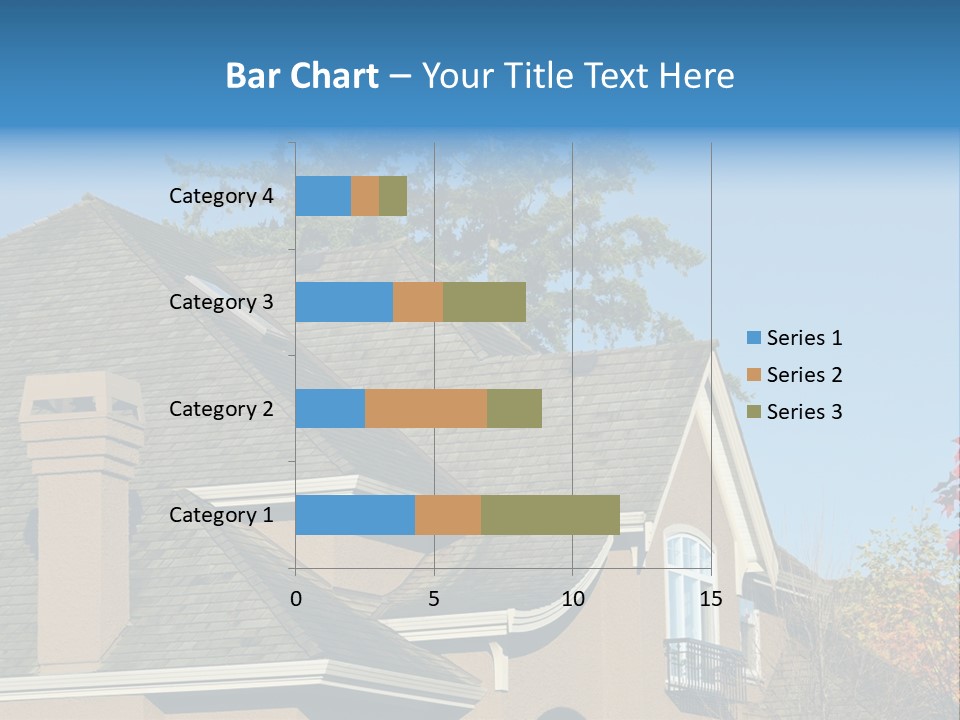 Bar Chart – Your Title Text Here

Category 4
Category 3
Category 2
Category 1

0
5
10
15

Series 1
Series 2
Series 3